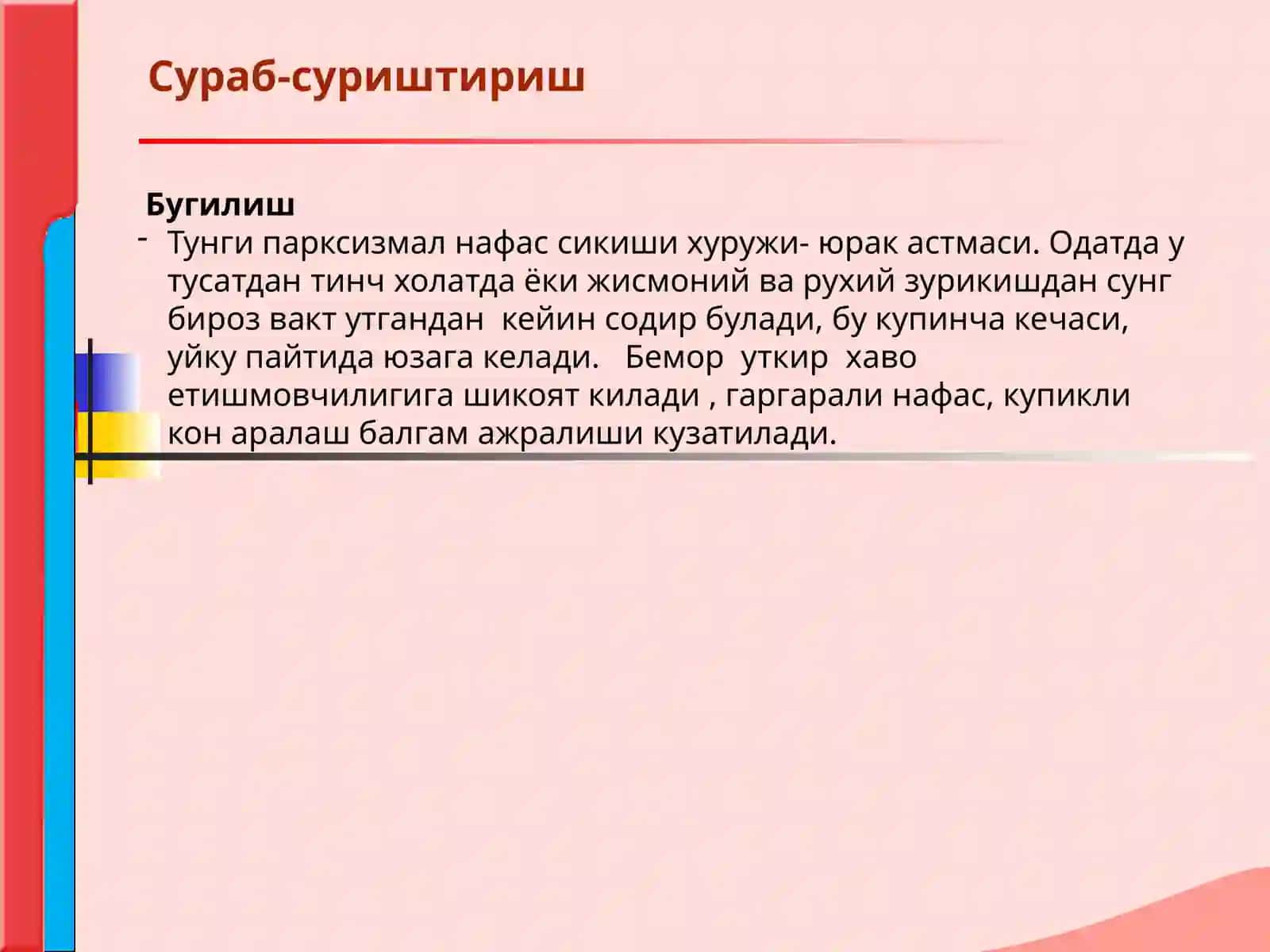 Сураб-суриштириш

Бугилиш

- Тунги парксизмал нафас сикиши хуружи- юрак астмаси. Одатда у тусатдан тинч холатда ёки жисмоний ва рухий зурикишдан сунг бироз вакт утгандан кейин содир булади, бу купинча кечаси, уйку пайтида юзага келади. Бемор уткир хаво етишмовчилигига шикоят килади , гаргарали нафас, купикли кон аралаш балгам ажралиши кузатилади.